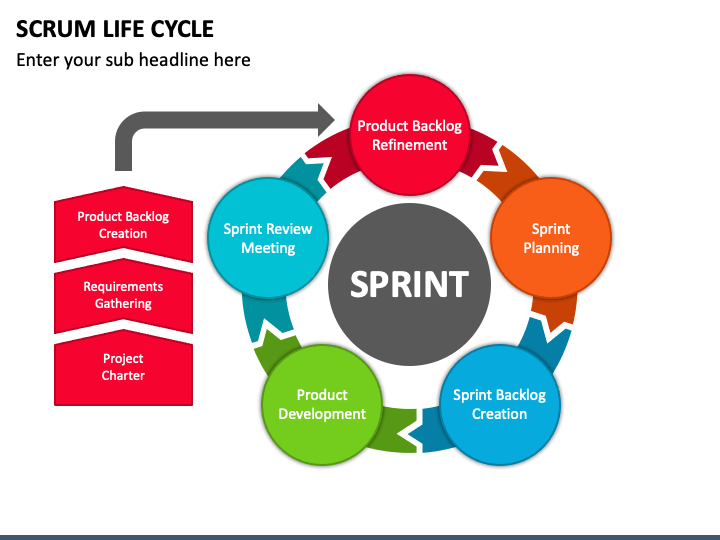 SCRUM LIFE CYCLE

Enter your sub headline here

Product Backlog Creation

Requirements Gathering

Project Charter

Product Backlog Refinement

Sprint Planning

Sprint Backlog Creation

Product Development

Sprint Review Meeting

SPRINT